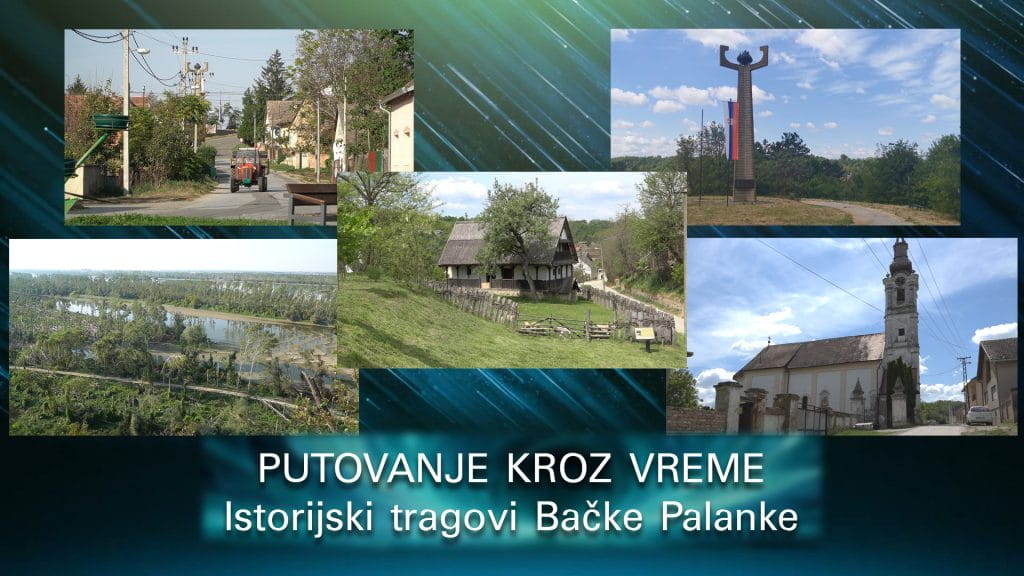 PUTOVANJE KROZ VREME
Istorijski tragovi Bačke Palanke